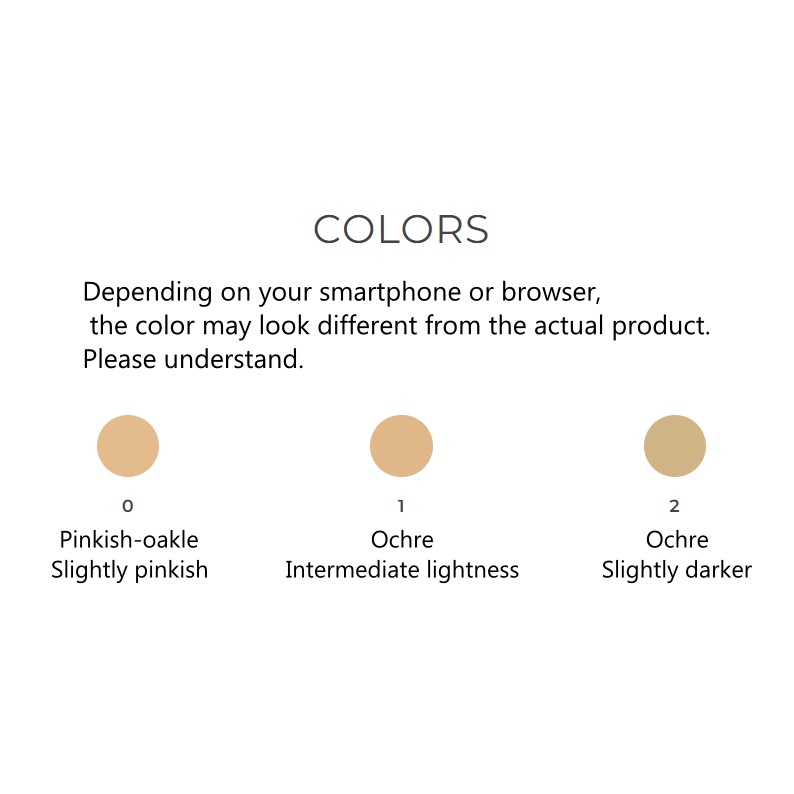 COLORS

Depending on your smartphone or browser, the color may look different from the actual product. Please understand.

0
Pinkish-oakle
Slightly pinkish

1
Ochre
Intermediate lightness

2
Ochre
Slightly darker